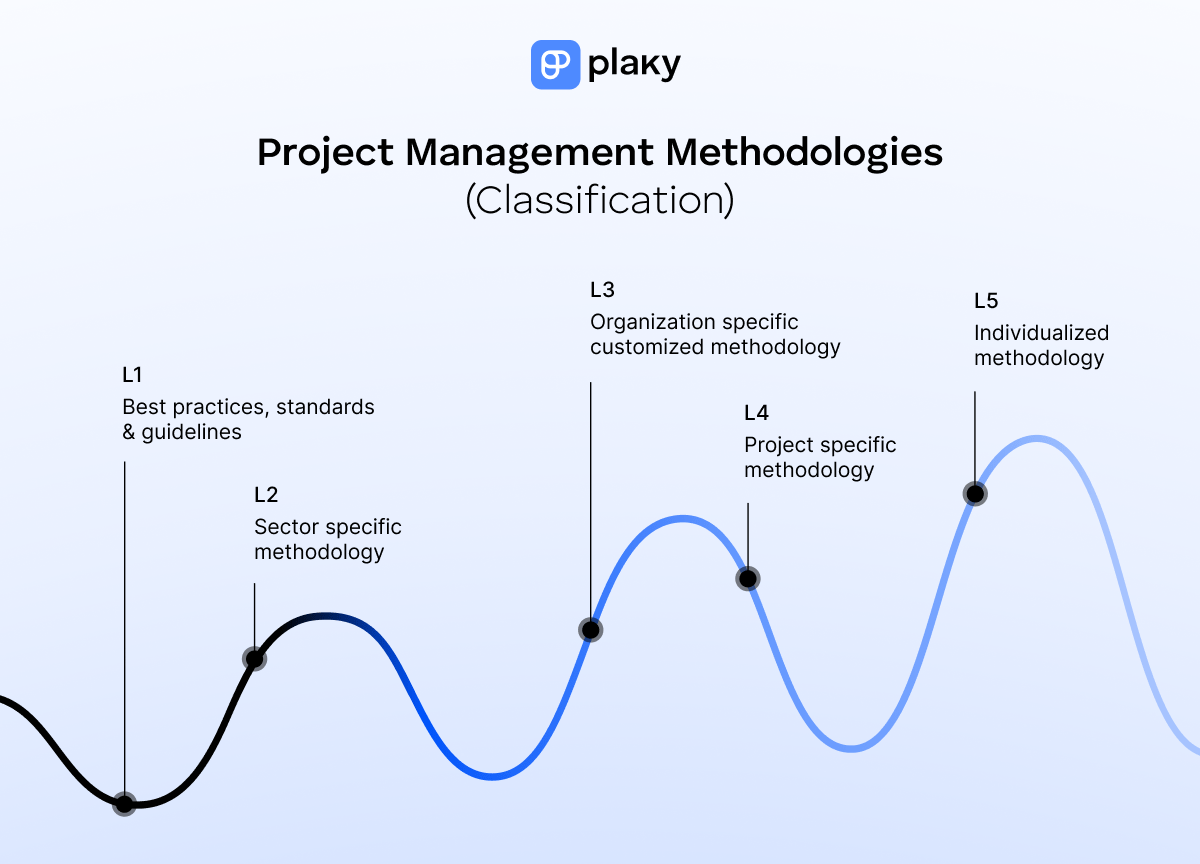 plaky

Project Management Methodologies
(Classification)

L1
Best practices, standards & guidelines

L2
Sector specific methodology

L3
Organization specific customized methodology

L4
Project specific methodology

L5
Individualized methodology